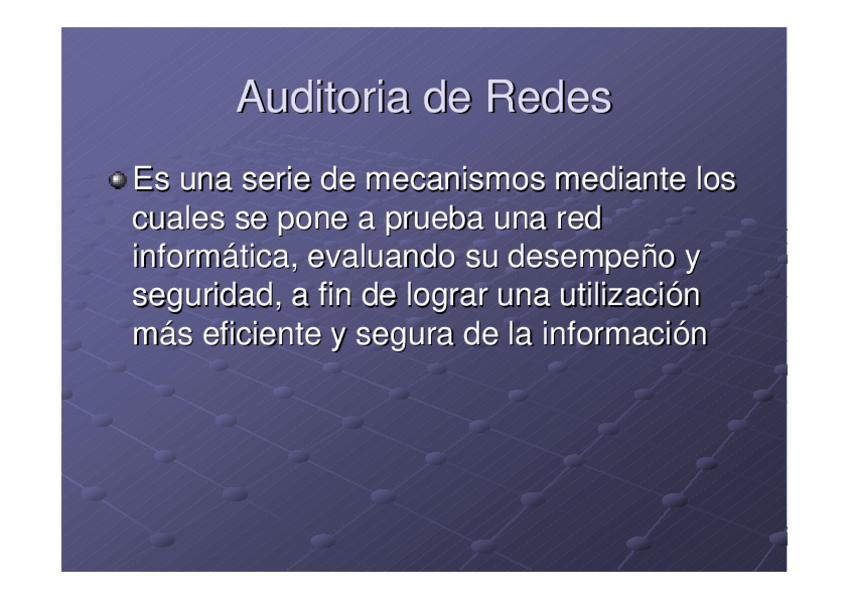 Auditoria de Redes

Es una serie de mecanismos mediante los cuales se pone a prueba una red informática, evaluando su desempeño y seguridad, a fin de lograr una utilización más eficiente y segura de la información